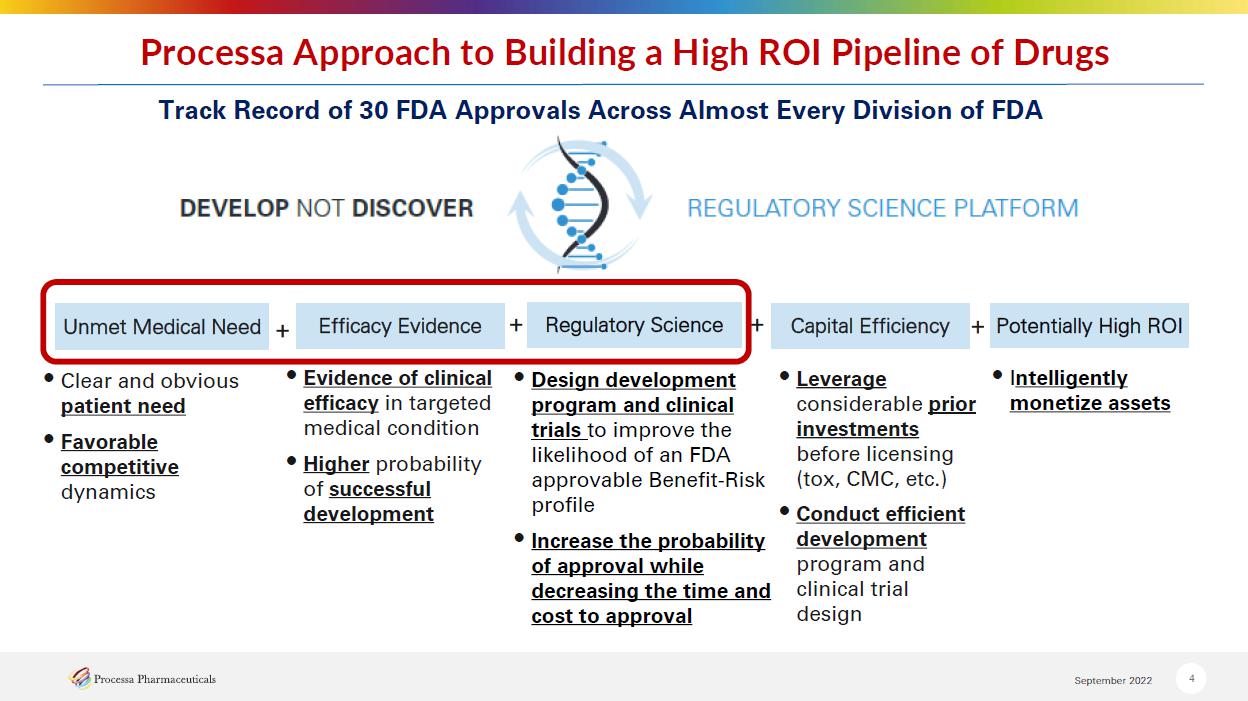 Processa Approach to Building a High ROI Pipeline of Drugs

Track Record of 30 FDA Approvals Across Almost Every Division of FDA

DEVELOP NOT DISCOVER

REGULATORY SCIENCE PLATFORM

Unmet Medical Need + Efficacy Evidence + Regulatory Science + Capital Efficiency + Potentially High ROI

• Clear and obvious patient need
• Favorable competitive dynamics

• Evidence of clinical efficacy in targeted medical condition
• Higher probability of successful development

• Design development program and clinical trials to improve the likelihood of an FDA approvable Benefit-Risk profile
• Increase the probability of approval while decreasing the time and cost to approval

• Leverage considerable prior investments before licensing (tox, CMC, etc.)
• Conduct efficient development program and clinical trial design

• Intelligently monetize assets

Processa Pharmaceuticals

September 2022

4